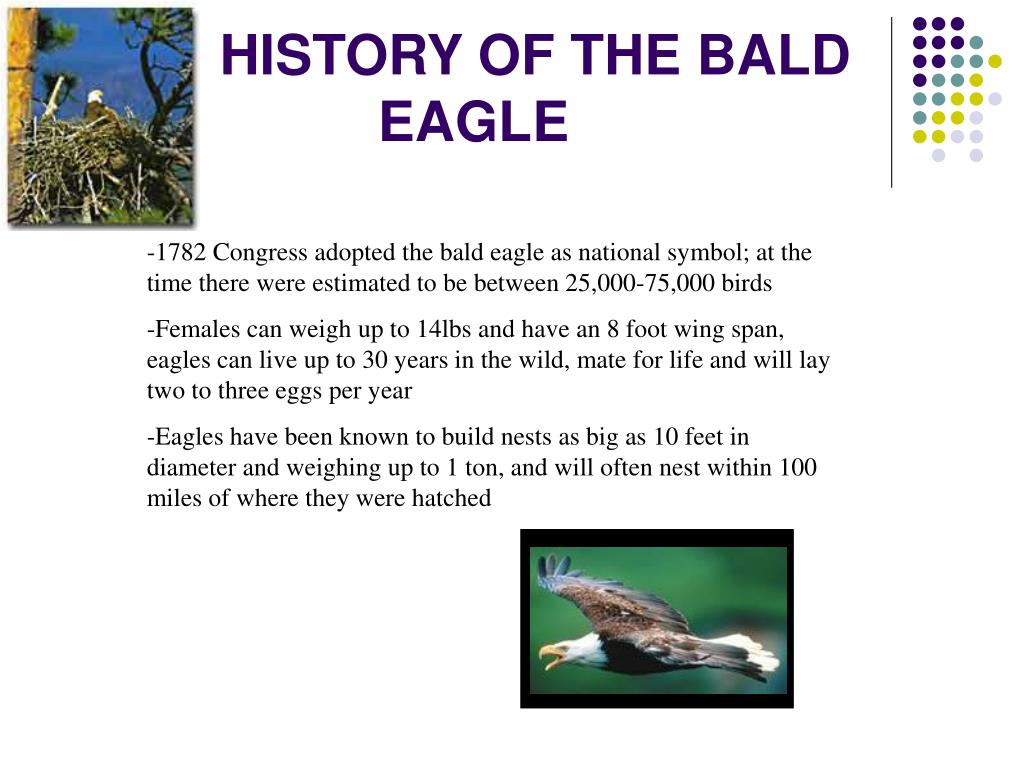 HISTORY OF THE BALD EAGLE

-1782 Congress adopted the bald eagle as national symbol; at the time there were estimated to be between 25,000-75,000 birds

-Females can weigh up to 14lbs and have an 8 foot wing span, eagles can live up to 30 years in the wild, mate for life and will lay two to three eggs per year

-Eagles have been known to build nests as big as 10 feet in diameter and weighing up to 1 ton, and will often nest within 100 miles of where they were hatched